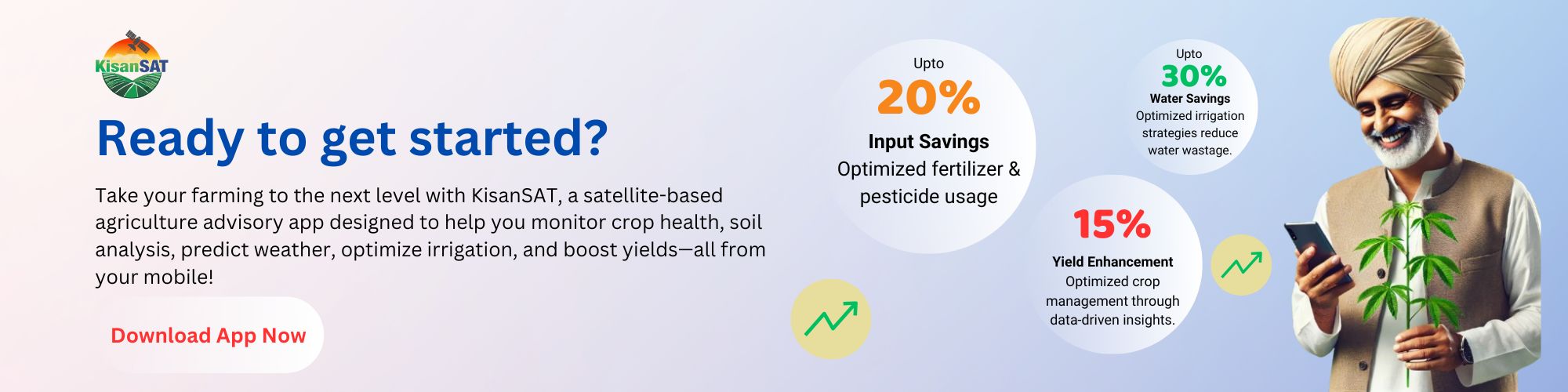 KisanSAT

Ready to get started?

Take your farming to the next level with KisanSAT, a satellite-based agriculture advisory app designed to help you monitor crop health, soil analysis, predict weather, optimize irrigation, and boost yields—all from your mobile!

Download App Now

Upto
20%
Input Savings
Optimized fertilizer & pesticide usage

Upto
30%
Water Savings
Optimized irrigation strategies reduce water wastage.

15%
Yield Enhancement
Optimized crop management through data-driven insights.